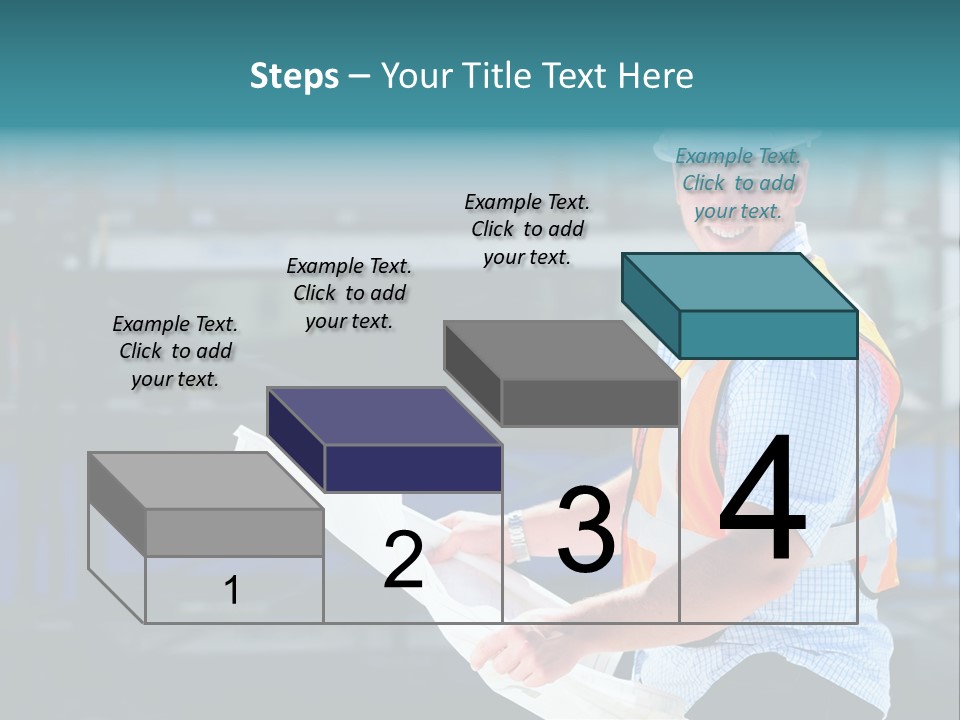 Steps – Your Title Text Here

Example Text. Click to add your text.

Example Text. Click to add your text.

Example Text. Click to add your text.

Example Text. Click to add your text.

1

2

3

4